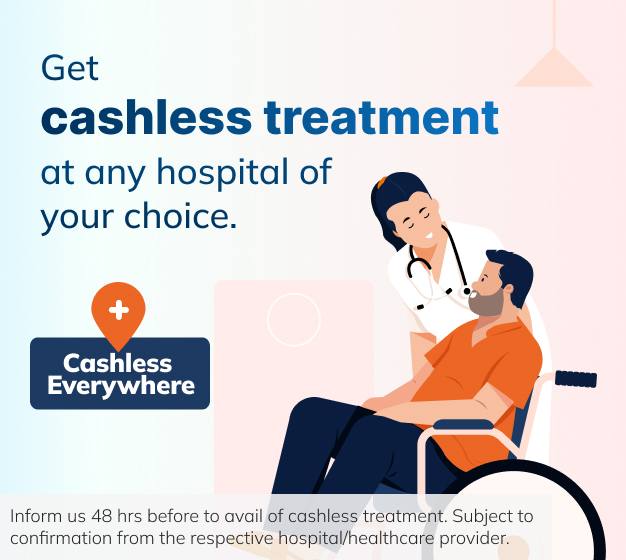 Get
cashless treatment
at any hospital of your choice.

Cashless Everywhere

Inform us 48 hrs before to avail of cashless treatment. Subject to confirmation from the respective hospital/healthcare provider.